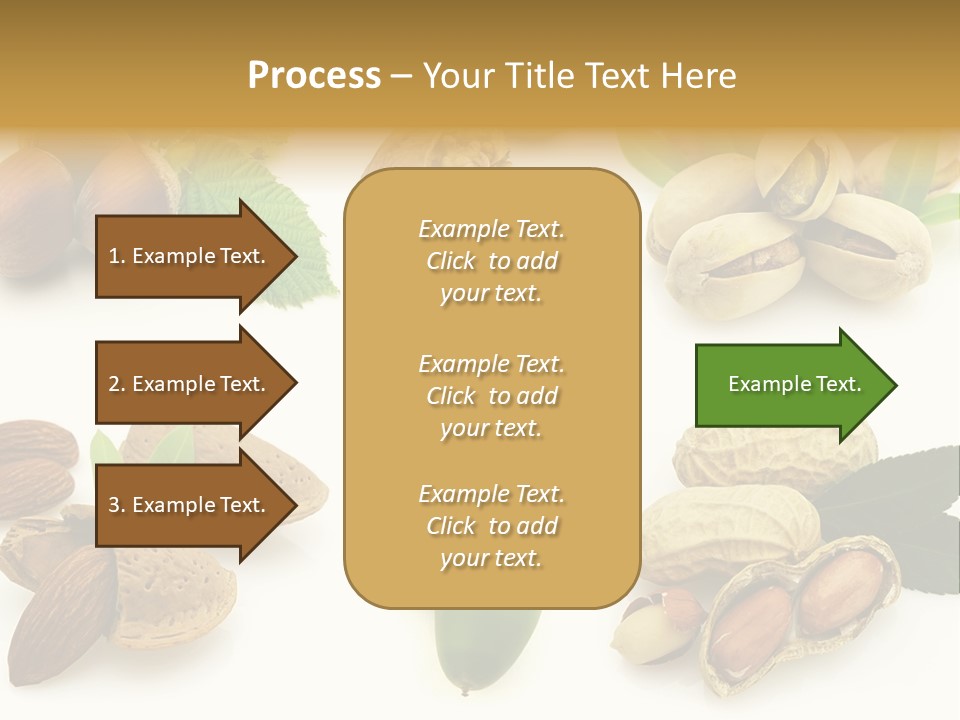 Process – Your Title Text Here

1. Example Text.

2. Example Text.

3. Example Text.

Example Text. Click to add your text.

Example Text. Click to add your text.

Example Text. Click to add your text.

Example Text.